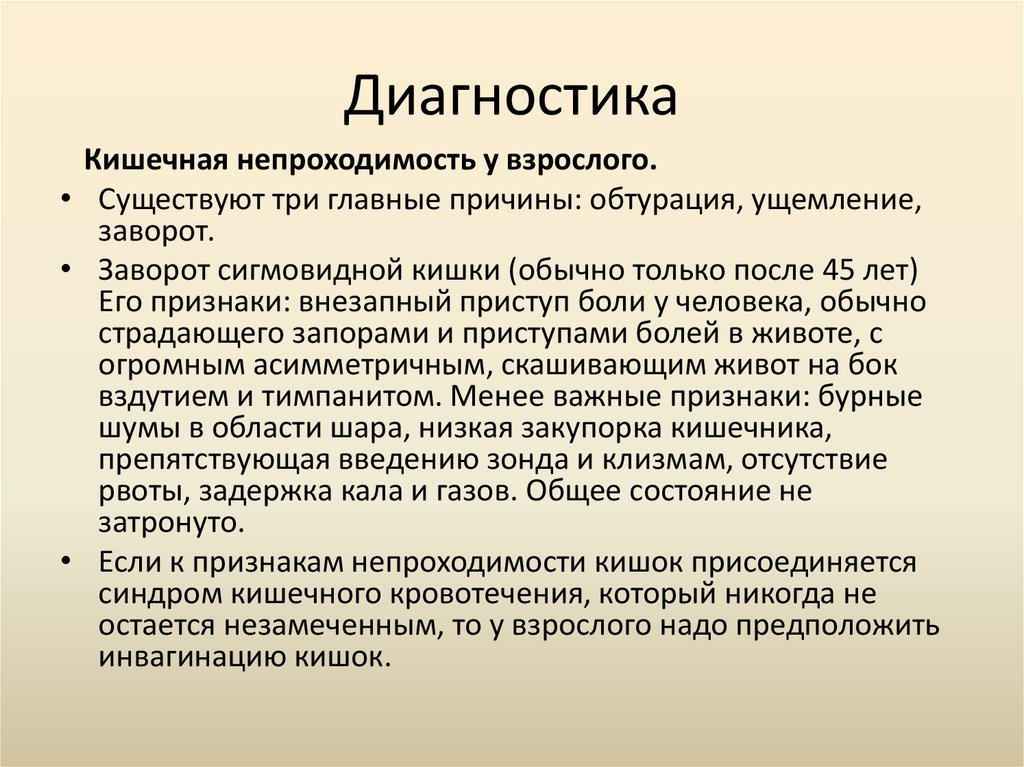 Диагностика

Кишечная непроходимость у взрослого.

• Существуют три главные причины: обтурация, ущемление, заворот.

• Заворот сигмовидной кишки (обычно только после 45 лет) Его признаки: внезапный приступ боли у человека, обычно страдающего запорами и приступами болей в животе, с огромным асимметричным, скашивающим живот на бок вздутием и тимпанитом. Менее важные признаки: бурные шумы в области шара, низкая закупорка кишечника, препятствующая введению зонда и клизмам, отсутствие рвоты, задержка кала и газов. Общее состояние не затронуто.

• Если к признакам непроходимости кишок присоединяется синдром кишечного кровотечения, который никогда не остается незамеченным, то у взрослого надо предположить инвагинацию кишок.